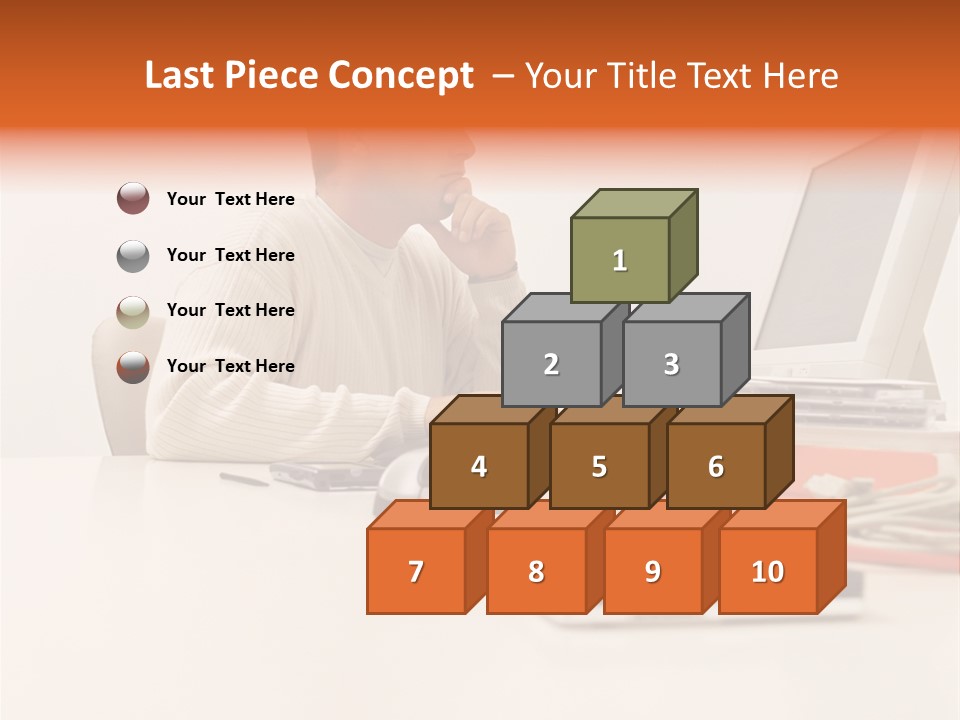 Last Piece Concept – Your Title Text Here

Your Text Here

Your Text Here

Your Text Here

Your Text Here

1

2

3

4

5

6

7

8

9

10